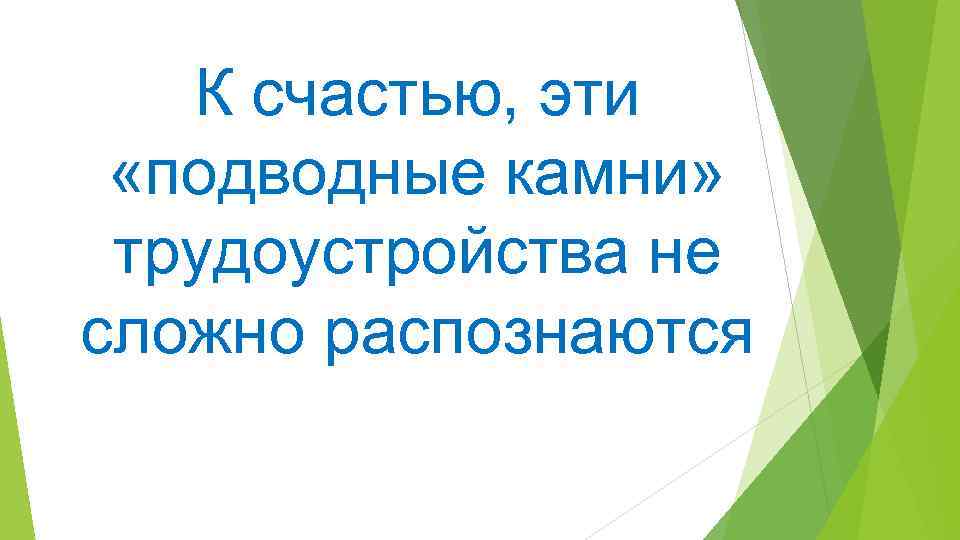 К счастью, эти «подводные камни» трудоустройства не сложно распознаются